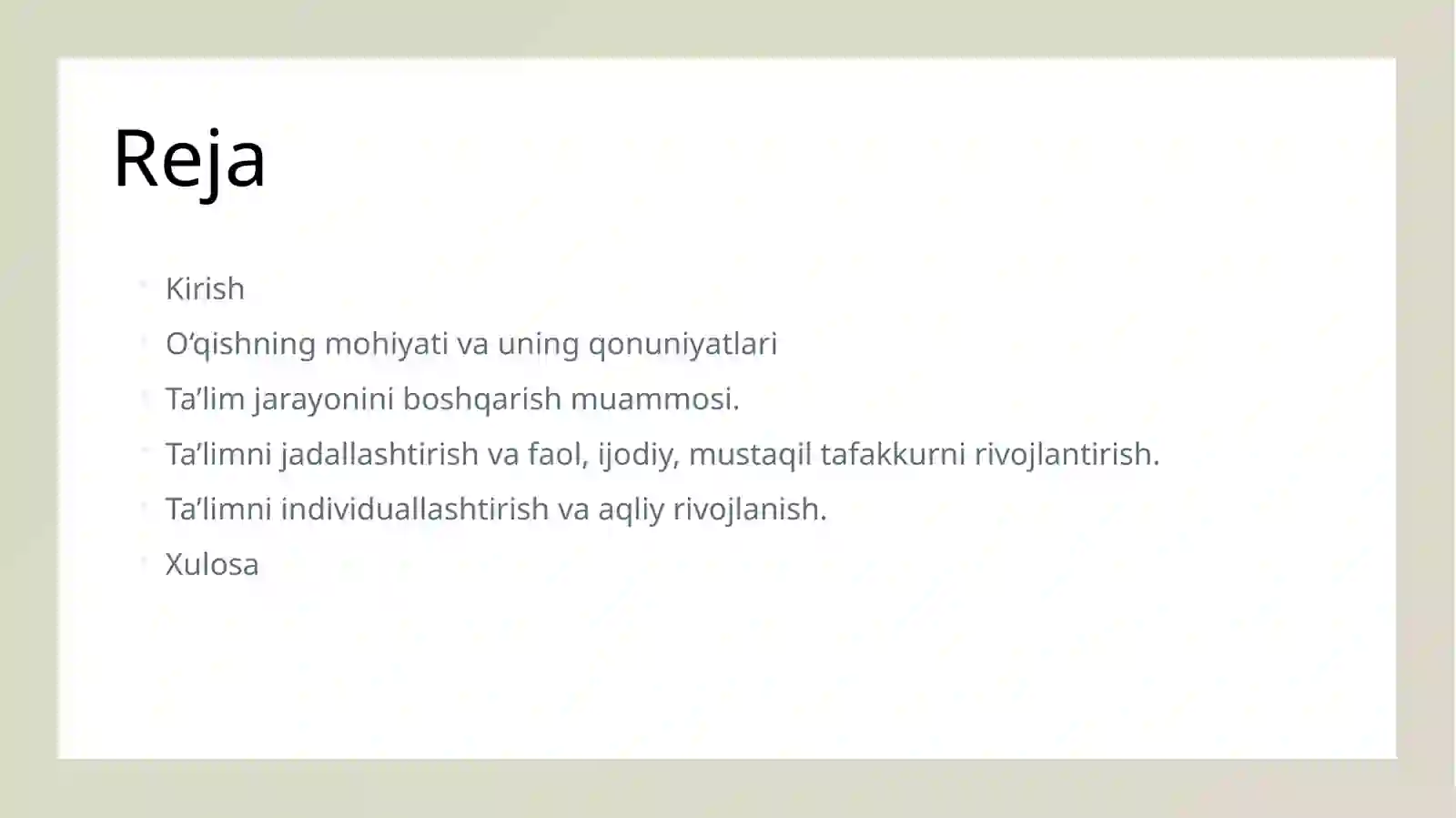 Reja

Kirish
O‘qishning mohiyati va uning qonuniyatlari
Ta’lim jarayonini boshqarish muammosi.
Ta’limni jadallashtirish va faol, ijodiy, mustaqil tafakkurni rivojlantirish.
Ta’limni individuallashtirish va aqliy rivojlanish.
Xulosa